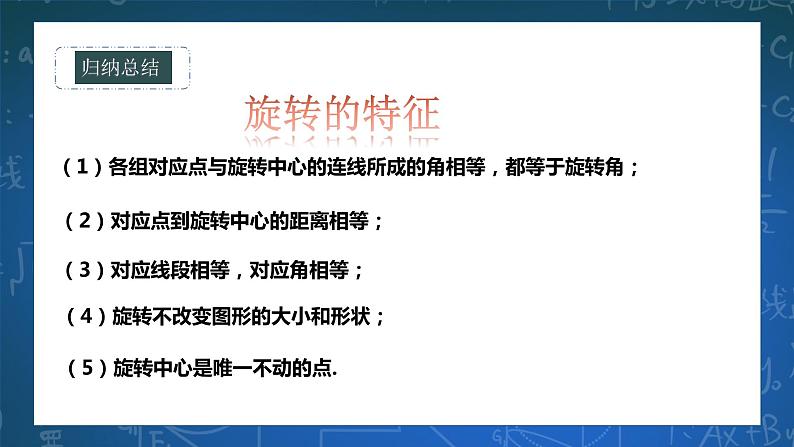 归纳总结

旋转的特征

（1）各组对应点与旋转中心的连线所成的角相等，都等于旋转角；

（2）对应点到旋转中心的距离相等；

（3）对应线段相等，对应角相等；

（4）旋转不改变图形的大小和形状；

（5）旋转中心是唯一不动的点.